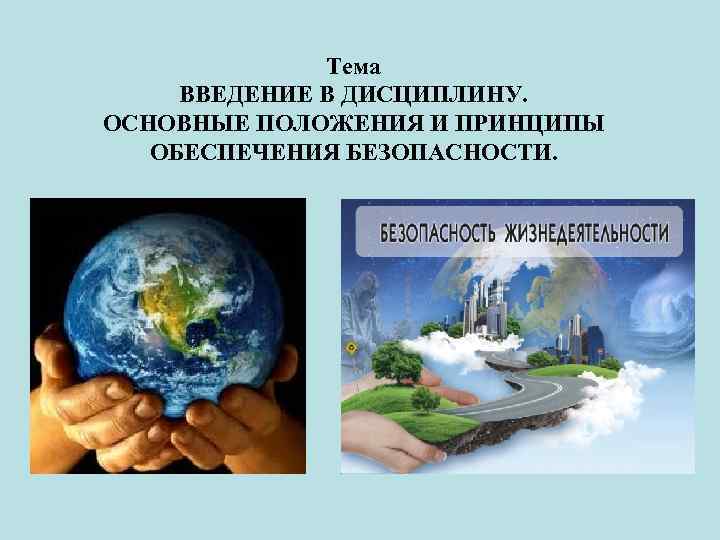 Тема
ВВЕДЕНИЕ В ДИСЦИПЛИНУ.
ОСНОВНЫЕ ПОЛОЖЕНИЯ И ПРИНЦИПЫ
ОБЕСПЕЧЕНИЯ БЕЗОПАСНОСТИ.

БЕЗОПАСНОСТЬ ЖИЗНЕДЕЯТЕЛЬНОСТИ